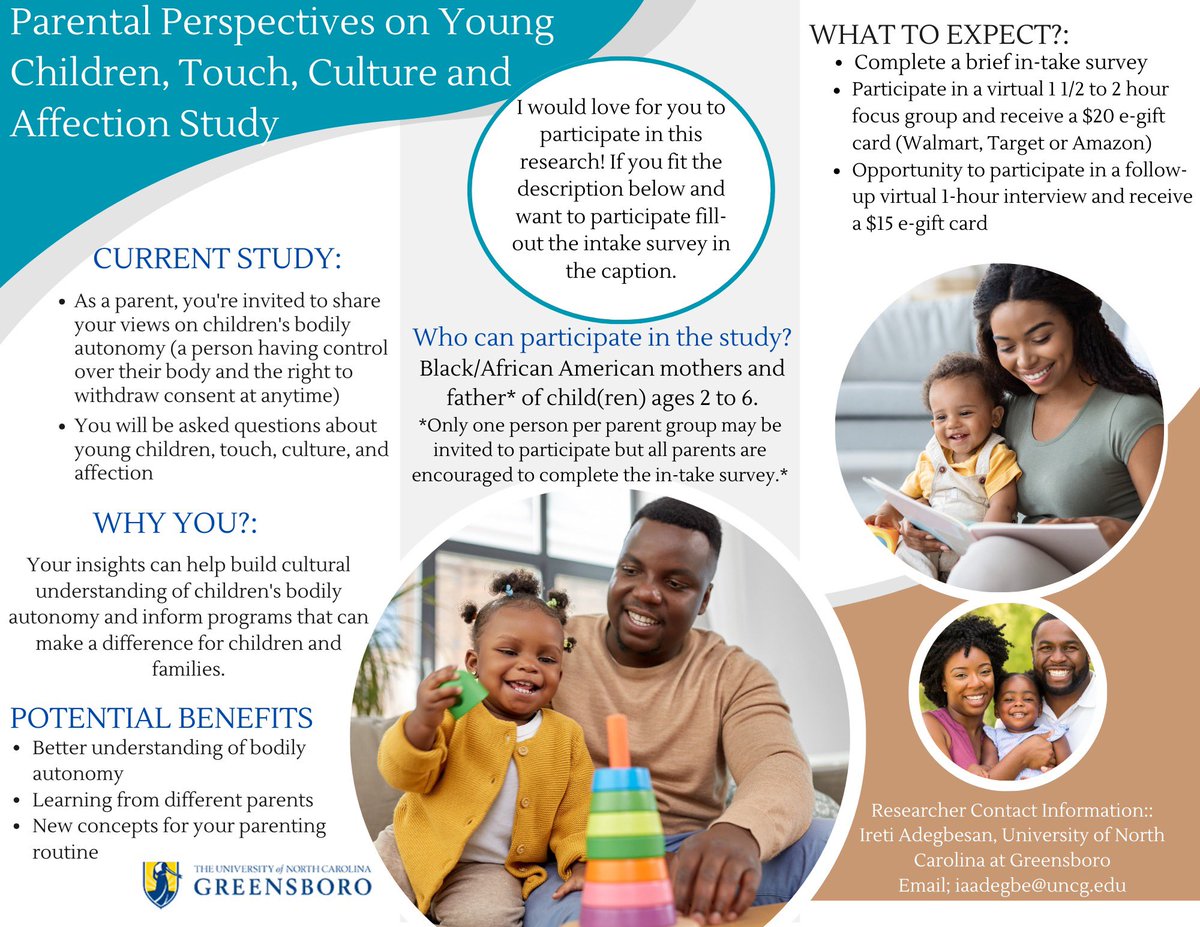 Parental Perspectives on Young Children, Touch, Culture and Affection Study

CURRENT STUDY:

- As a parent, you're invited to share your views on children's bodily autonomy (a person having control over their body and the right to withdraw consent at anytime)
- You will be asked questions about young children, touch, culture, and affection

WHY YOU?:

Your insights can help build cultural understanding of children's bodily autonomy and inform programs that can make a difference for children and families.

POTENTIAL BENEFITS

- Better understanding of bodily autonomy
- Learning from different parents
- New concepts for your parenting routine

THE UNIVERSITY of NORTH CAROLINA GREENSBORO

I would love for you to participate in this research! If you fit the description below and want to participate fill-out the intake survey in the caption.

Who can participate in the study?

Black/African American mothers and father* of child(ren) ages 2 to 6.

*Only one person per parent group may be invited to participate but all parents are encouraged to complete the in-take survey.*

WHAT TO EXPECT?:

- Complete a brief in-take survey
- Participate in a virtual 1 1/2 to 2 hour focus group and receive a $20 e-gift card (Walmart, Target or Amazon)
- Opportunity to participate in a follow-up virtual 1-hour interview and receive a $15 e-gift card

Researcher Contact Information::
Ireti Adegbesan, University of North Carolina at Greensboro
Email; iaadegbe@uncg.edu